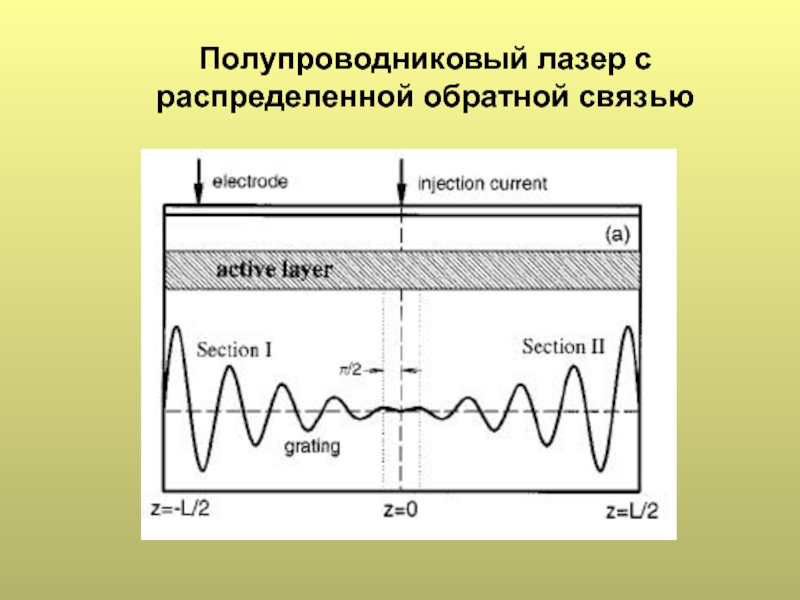 Полупроводниковый лазер с распределенной обратной связью

electrode
injection current
(a)
active layer
Section I
Section II
$\pi/2$
grating
z=-L/2
z=0
z=L/2